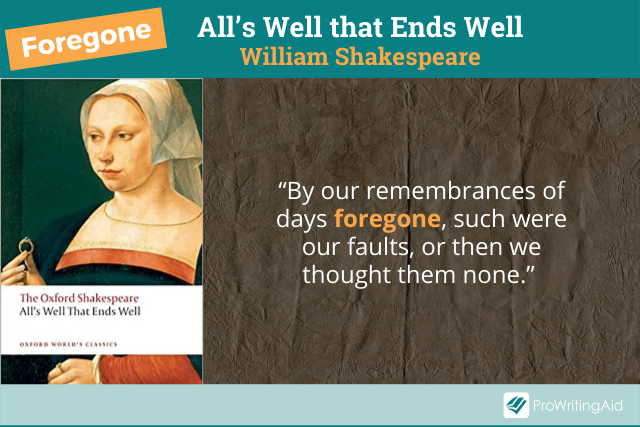 Foregone

All's Well that Ends Well
William Shakespeare

The Oxford Shakespeare
All's Well That Ends Well

OXFORD WORLD'S CLASSICS

"By our remembrances of days foregone, such were our faults, or then we thought them none."

ProWritingAid